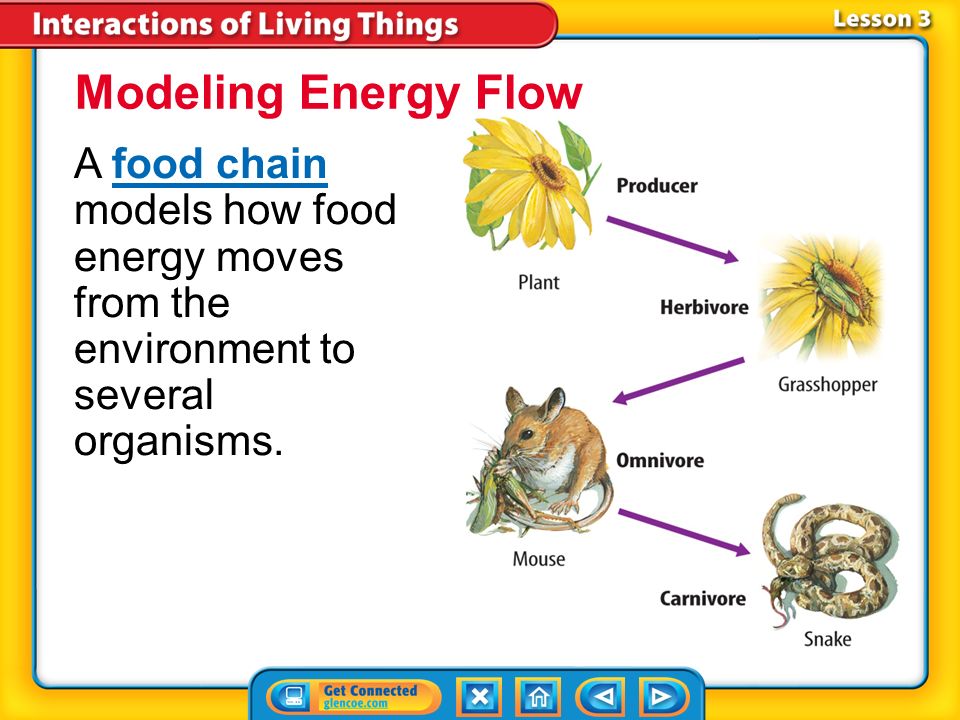 Interactions of Living Things

Lesson 3

Modeling Energy Flow

A food chain models how food energy moves from the environment to several organisms.

Producer

Plant

Herbivore

Grasshopper

Omnivore

Mouse

Carnivore

Snake

Get Connected
glencoe.com